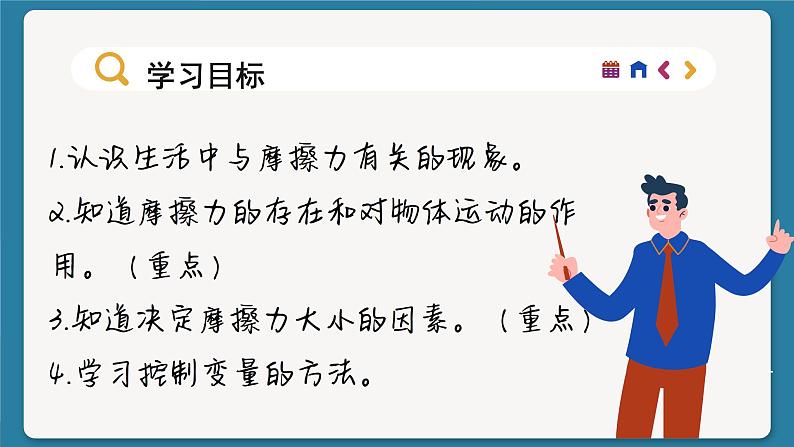 学习目标

1.认识生活中与摩擦力有关的现象。

2.知道摩擦力的存在和对物体运动的作用。（重点）

3.知道决定摩擦力大小的因素。（重点）

4.学习控制变量的方法。